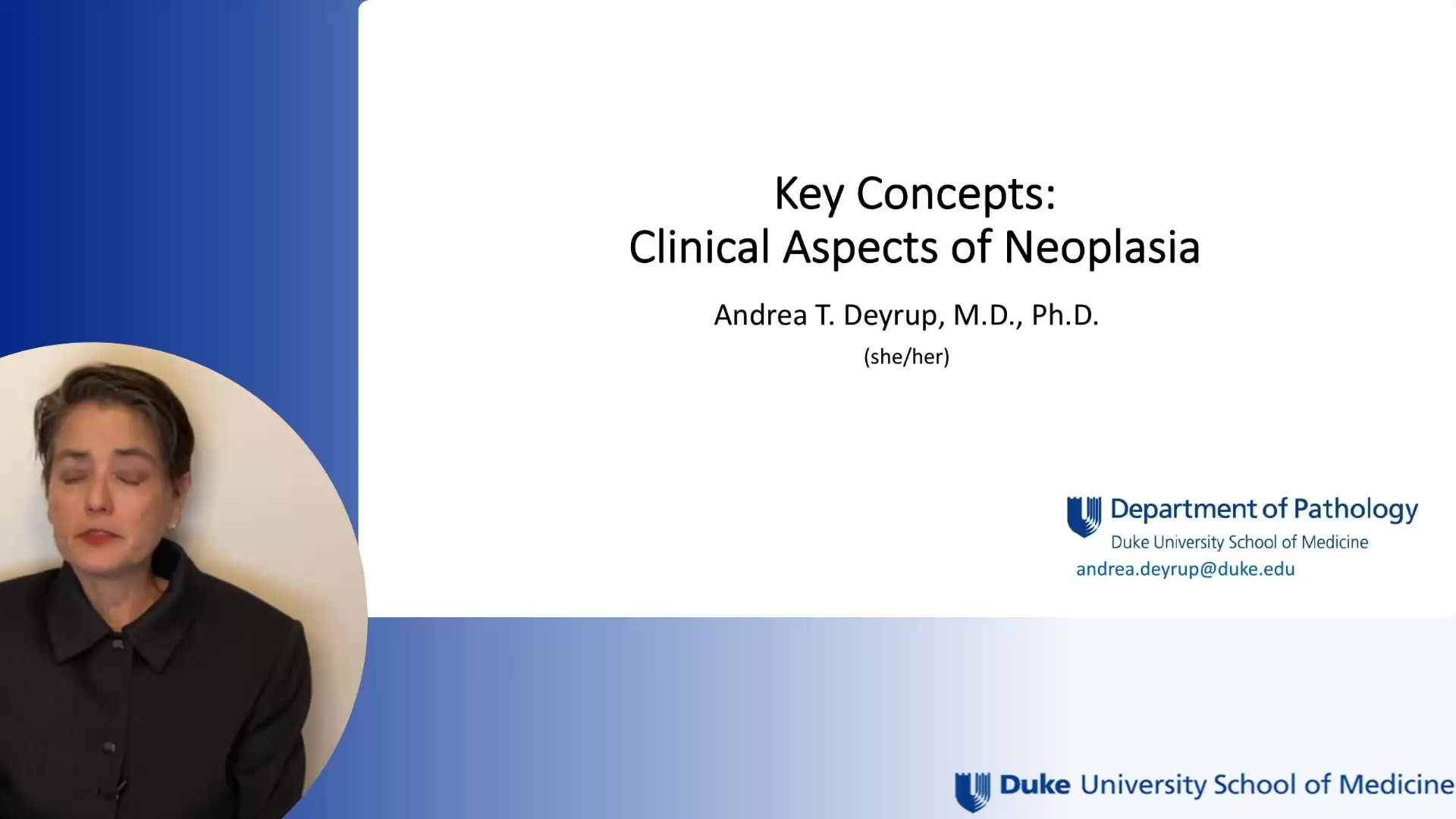 Key Concepts:
Clinical Aspects of Neoplasia

Andrea T. Deyrup, M.D., Ph.D.

(she/her)

Department of Pathology
Duke University School of Medicine
andrea.deyrup@duke.edu

Duke University School of Medicine